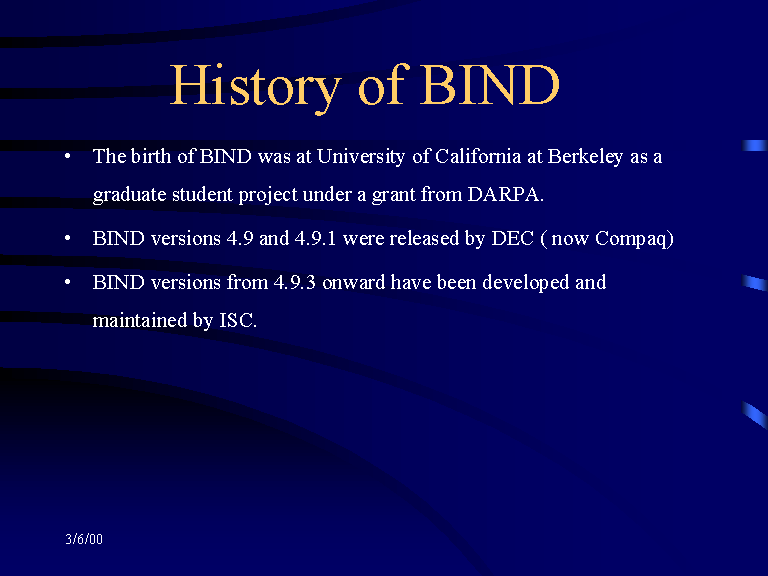 History of BIND

• The birth of BIND was at University of California at Berkeley as a graduate student project under a grant from DARPA.

• BIND versions 4.9 and 4.9.1 were released by DEC ( now Compaq)

• BIND versions from 4.9.3 onward have been developed and maintained by ISC.

3/6/00